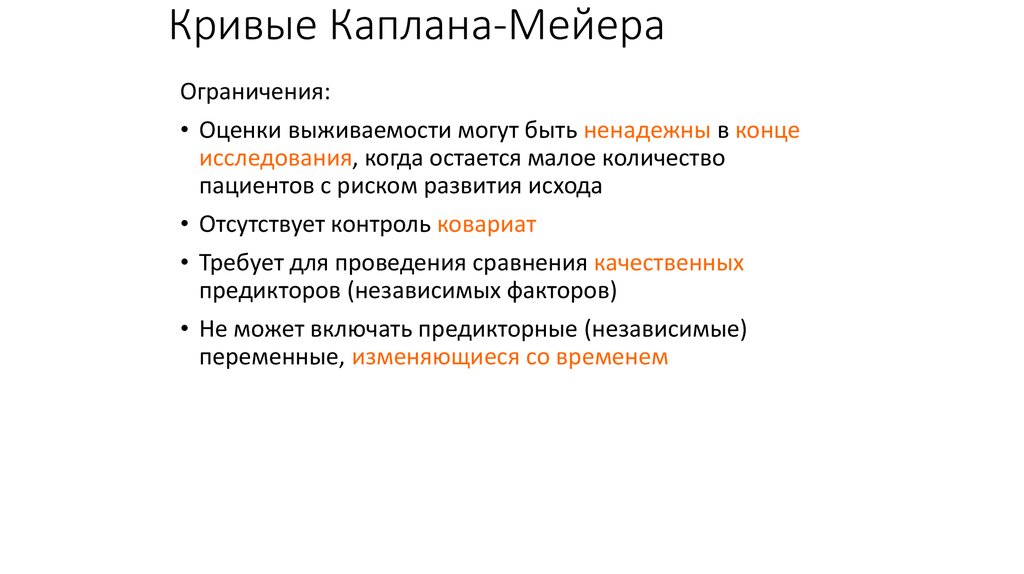 Кривые Каплана-Мейера

Ограничения:

• Оценки выживаемости могут быть ненадежны в конце исследования, когда остается малое количество пациентов с риском развития исхода

• Отсутствует контроль ковариат

• Требует для проведения сравнения качественных предикторов (независимых факторов)

• Не может включать предикторные (независимые) переменные, изменяющиеся со временем